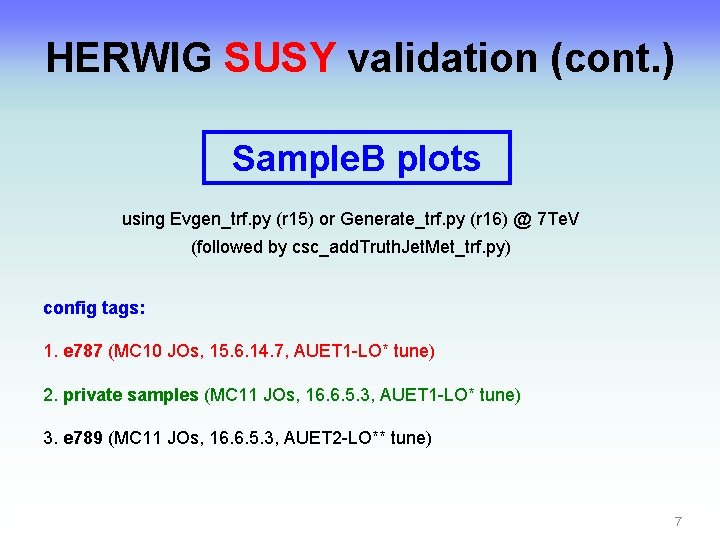 HERWIG SUSY validation (cont.)

SampleB plots

using Evgen_trf.py (r15) or Generate_trf.py (r16) @ 7TeV
(followed by csc_addTruthJetMet_trf.py)

config tags:

1. e787 (MC10 JOs, 15.6.14.7, AUET1-LO* tune)

2. private samples (MC11 JOs, 16.6.5.3, AUET1-LO* tune)

3. e789 (MC11 JOs, 16.6.5.3, AUET2-LO** tune)

7